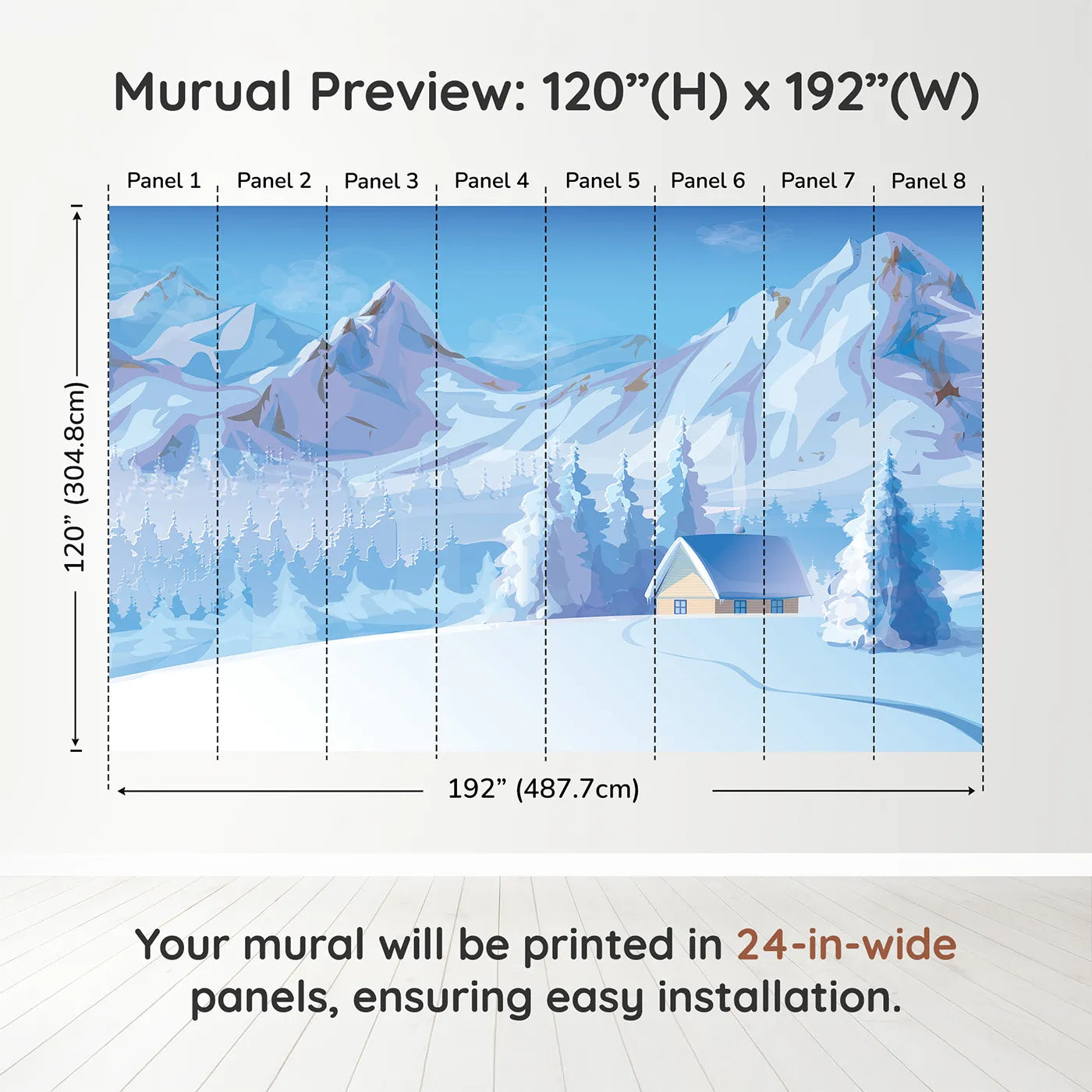 Murual Preview: 120”(H) x 192”(W)

Panel 1 Panel 2 Panel 3 Panel 4 Panel 5 Panel 6 Panel 7 Panel 8

120” (304.8cm)

192” (487.7cm)

Your mural will be printed in 24-in-wide panels, ensuring easy installation.